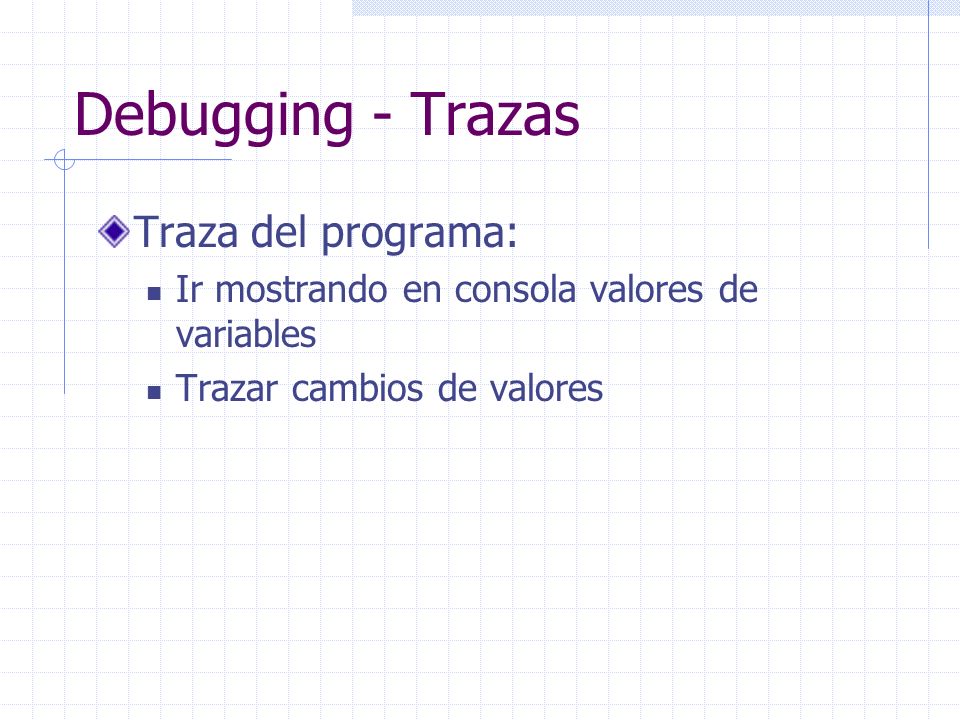 Debugging - Trazas

Traza del programa:

Ir mostrando en consola valores de variables

Trazar cambios de valores